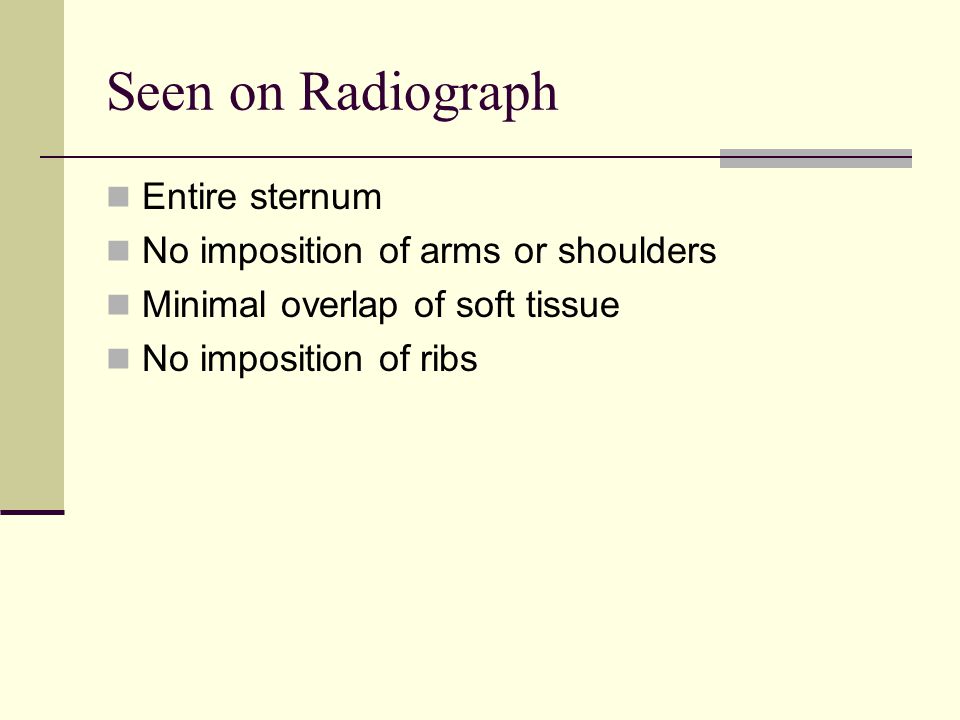 Seen on Radiograph

- Entire sternum
- No imposition of arms or shoulders
- Minimal overlap of soft tissue
- No imposition of ribs